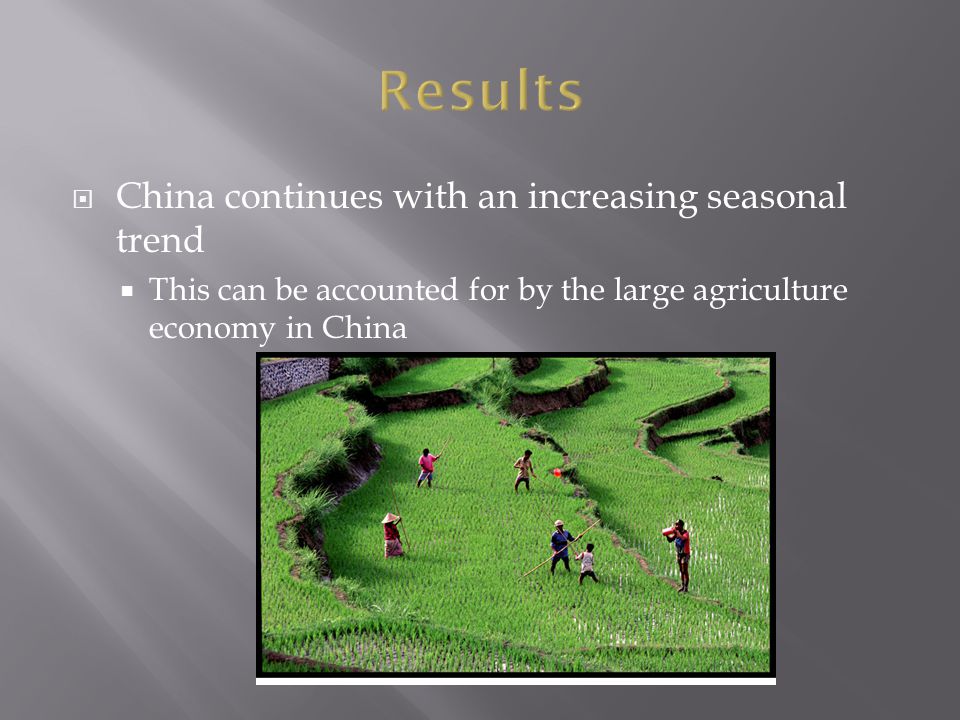 Results

China continues with an increasing seasonal trend

This can be accounted for by the large agriculture economy in China